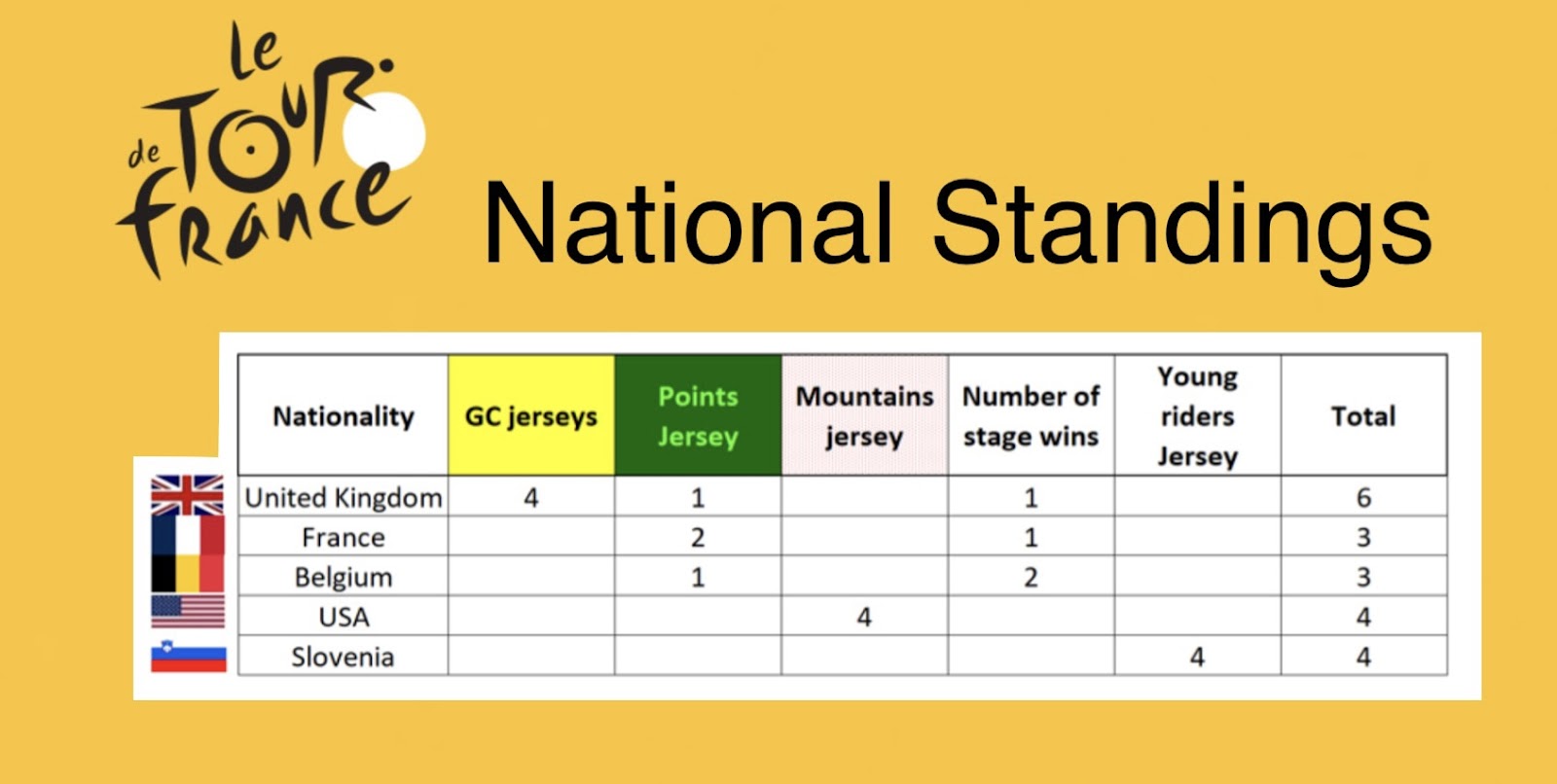 le TOUR de france

National Standings

| Nationality | GC jerseys | Points Jersey | Mountains jersey | Number of stage wins | Young riders Jersey | Total |
|---|---|---|---|---|---|---|
| United Kingdom | 4 | 1 | | 1 | | 6 |
| France | | 2 | | 1 | | 3 |
| Belgium | | 1 | | 2 | | 3 |
| USA | | | 4 | | | 4 |
| Slovenia | | | | | 4 | 4 |